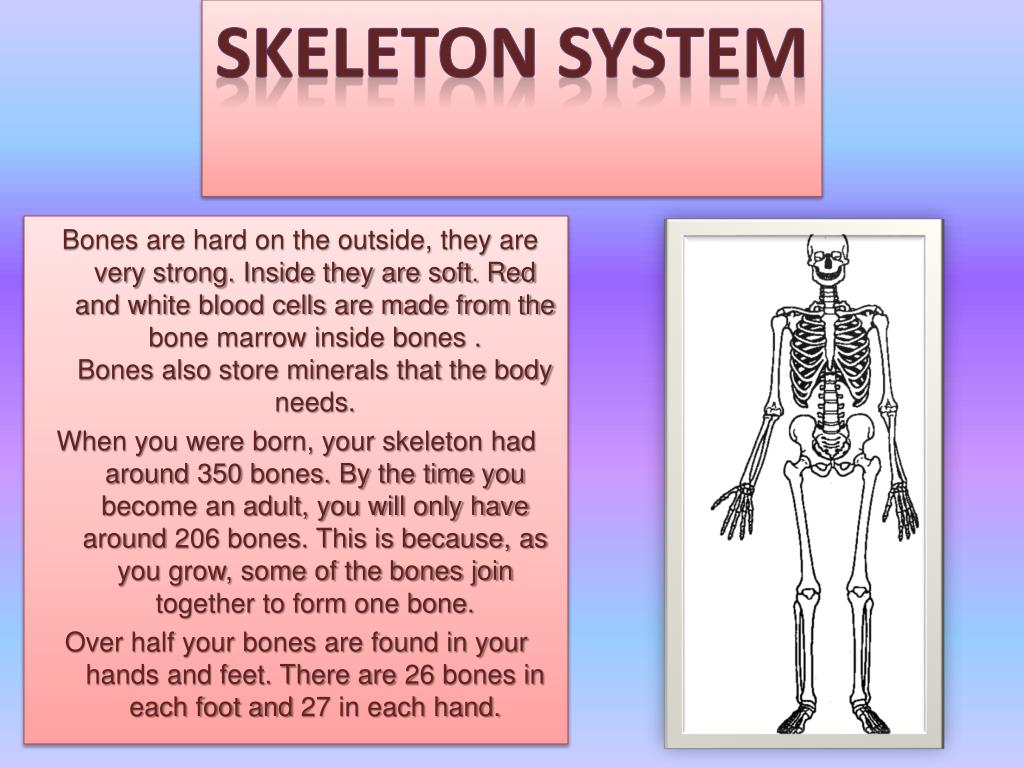 SKELETON SYSTEM

Bones are hard on the outside, they are very strong. Inside they are soft. Red and white blood cells are made from the bone marrow inside bones .
Bones also store minerals that the body needs.

When you were born, your skeleton had around 350 bones. By the time you become an adult, you will only have around 206 bones. This is because, as you grow, some of the bones join together to form one bone.

Over half your bones are found in your hands and feet. There are 26 bones in each foot and 27 in each hand.